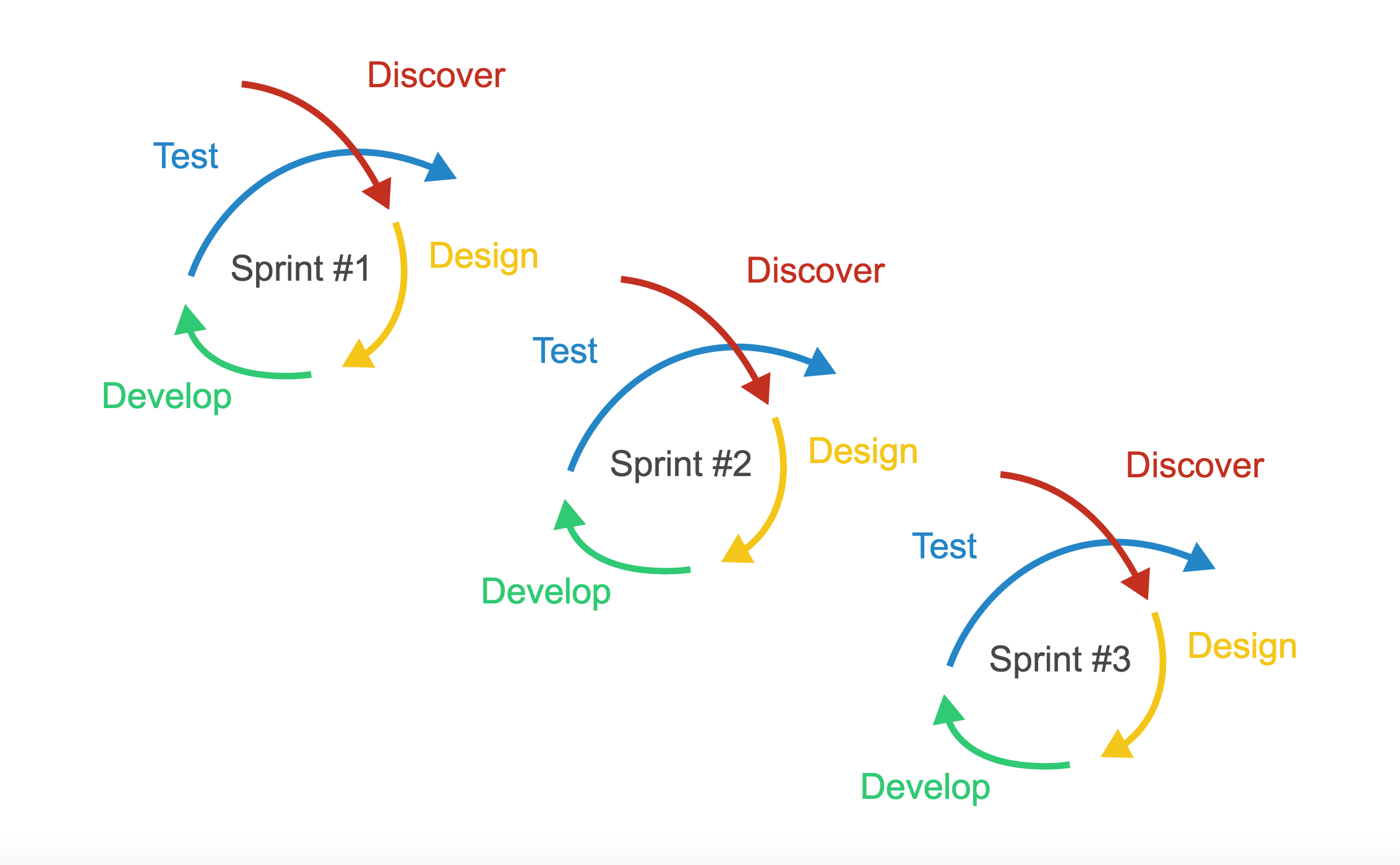 Discover
Test
Sprint #1
Design
Develop

Discover
Test
Sprint #2
Design
Develop

Discover
Test
Sprint #3
Design
Develop